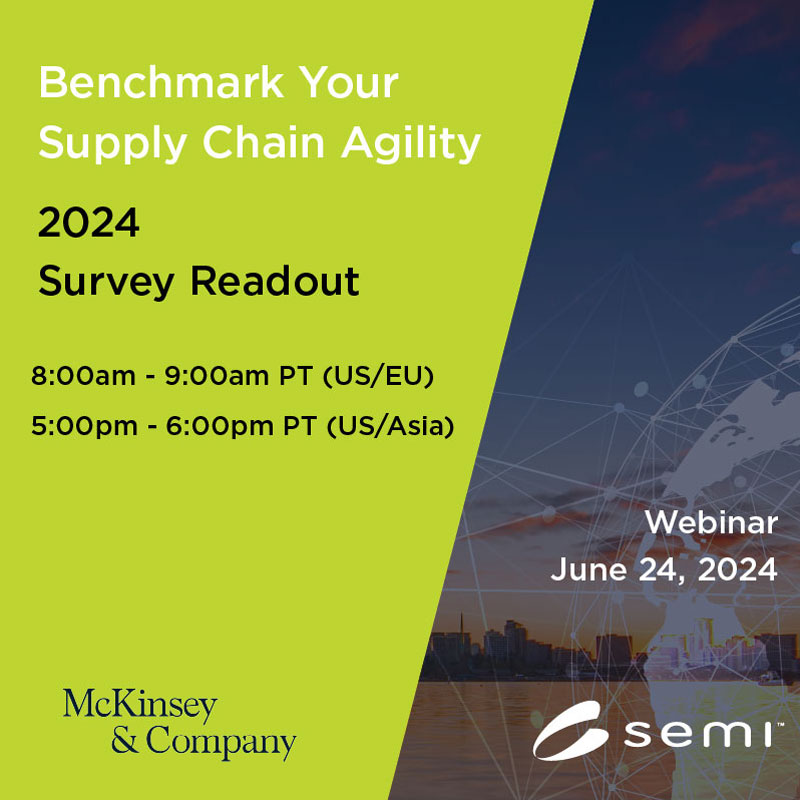 Benchmark Your Supply Chain Agility

2024
Survey Readout

8:00am - 9:00am PT (US/EU)
5:00pm - 6:00pm PT (US/Asia)

Webinar
June 24, 2024

McKinsey & Company

semi™